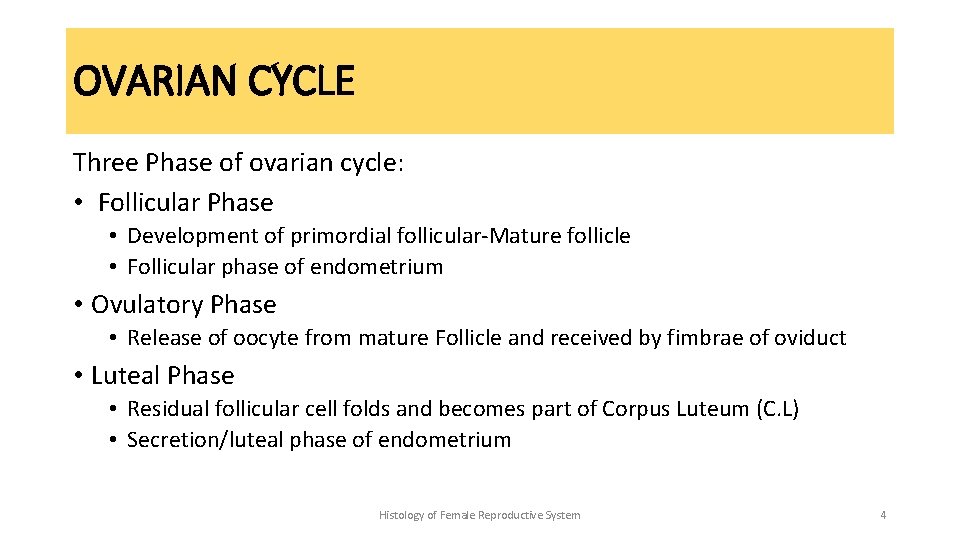 OVARIAN CYCLE

Three Phase of ovarian cycle:
• Follicular Phase
• Development of primordial follicular-Mature follicle
• Follicular phase of endometrium
• Ovulatory Phase
• Release of oocyte from mature Follicle and received by fimbrae of oviduct
• Luteal Phase
• Residual follicular cell folds and becomes part of Corpus Luteum (C.L)
• Secretion/luteal phase of endometrium

Histology of Female Reproductive System

4